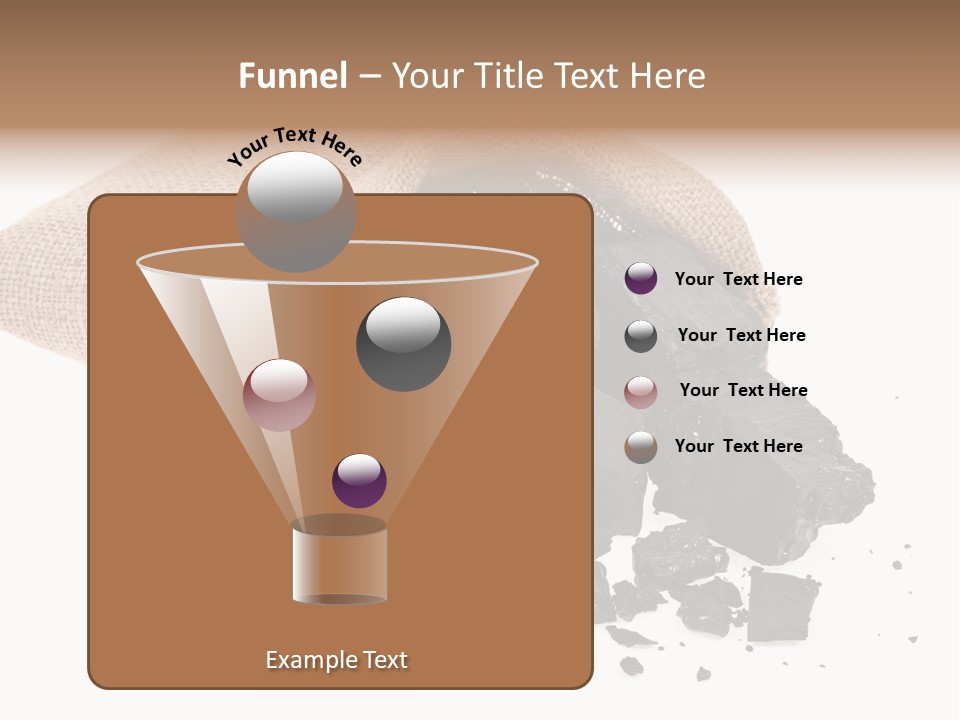 Funnel – Your Title Text Here

Your Text Here

Your Text Here

Your Text Here

Your Text Here

Your Text Here

Example Text